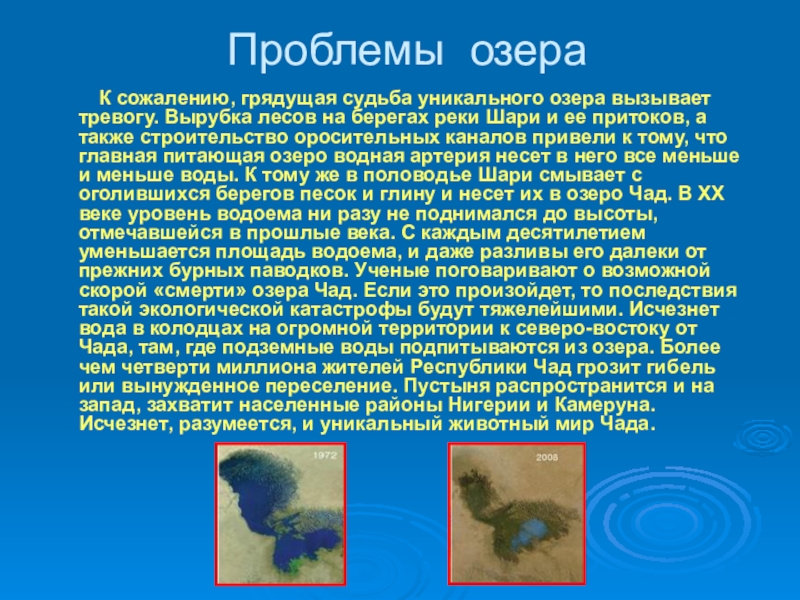 Проблемы озера

К сожалению, грядущая судьба уникального озера вызывает тревогу. Вырубка лесов на берегах реки Шари и ее притоков, а также строительство оросительных каналов привели к тому, что главная питающая озеро водная артерия несет в него все меньше и меньше воды. К тому же в половодье Шари смывает с оголившихся берегов песок и глину и несет их в озеро Чад. В XX веке уровень водоема ни разу не поднимался до высоты, отмечавшейся в прошлые века. С каждым десятилетием уменьшается площадь водоема, и даже разливы его далеки от прежних бурных паводков. Ученые поговаривают о возможной скорой «смерти» озера Чад. Если это произойдет, то последствия такой экологической катастрофы будут тяжелейшими. Исчезнет вода в колодцах на огромной территории к северо-востоку от Чада, там, где подземные воды подпитываются из озера. Более чем четверти миллиона жителей Республики Чад грозит гибель или вынужденное переселение. Пустыня распространится и на запад, захватит населенные районы Нигерии и Камеруна. Исчезнет, разумеется, и уникальный животный мир Чада.

1972

2008